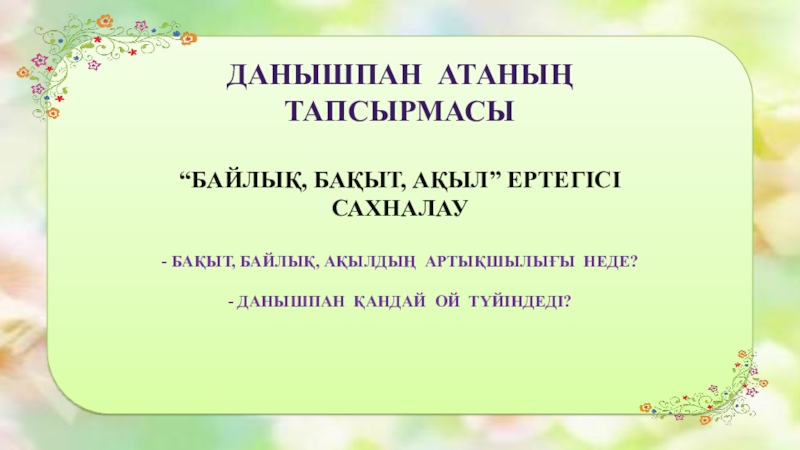 ДАНЫШПАН АТАНЫҢ ТАПСЫРМАСЫ

“БАЙЛЫҚ, БАҚЫТ, АҚЫЛ” ЕРТЕГІСІ САХНАЛАУ

- БАҚЫТ, БАЙЛЫҚ, АҚЫЛДЫҢ АРТЫҚШЫЛЫҒЫ НЕДЕ?

- ДАНЫШПАН ҚАНДАЙ ОЙ ТҮЙІНДЕДІ?